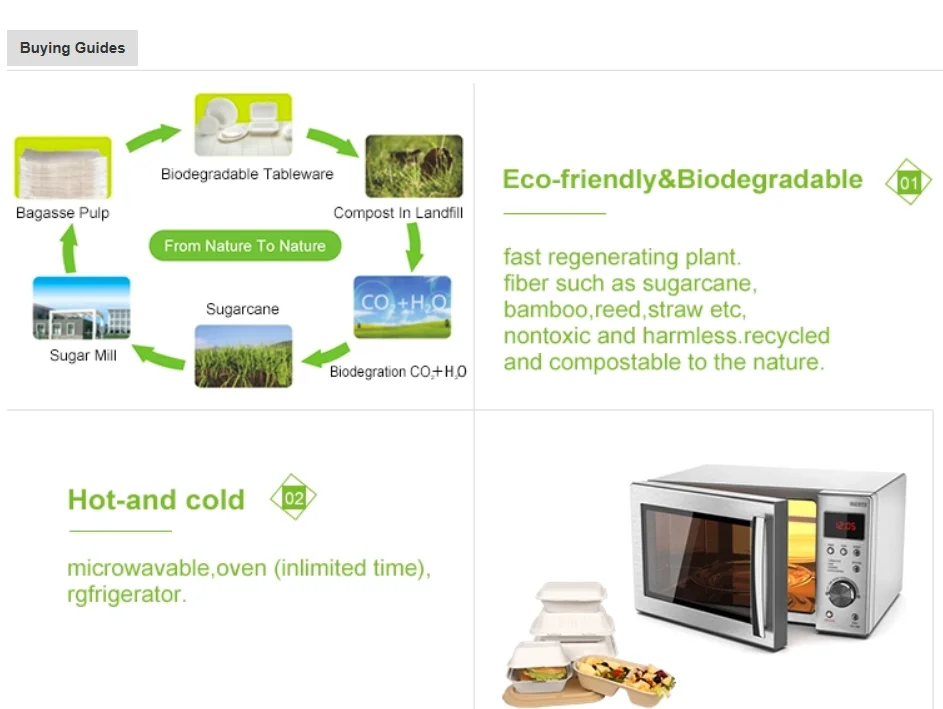 Buying Guides

Biodegradable Tableware

Bagasse Pulp

Compost In Landfill

From Nature To Nature

$CO_2+H_2O$

Sugarcane

Sugar Mill

Biodegration $CO_2+H_2O$

Eco-friendly&Biodegradable

01

fast regenerating plant.
fiber such as sugarcane,
bamboo,reed,straw etc,
nontoxic and harmless.recycled
and compostable to the nature.

Hot-and cold

02

microwavable,oven (inlimited time),
rgfrigerator.

12:05